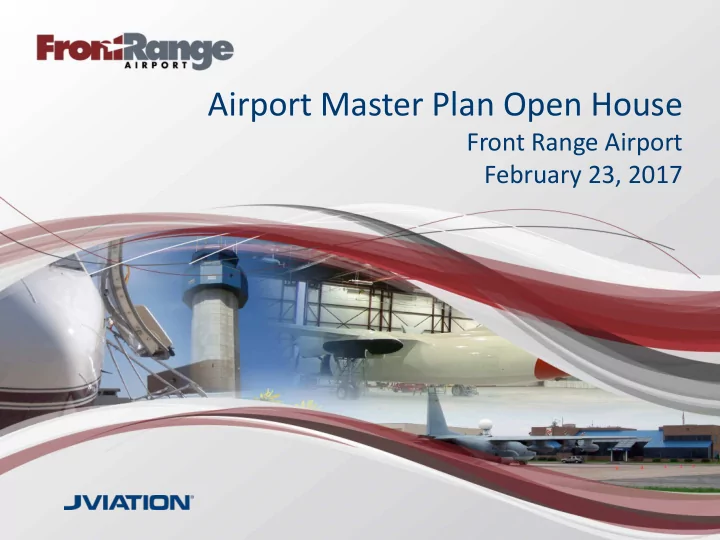 FrontRange
AIRPORT

Airport Master Plan Open House
Front Range Airport
February 23, 2017

JVIATION